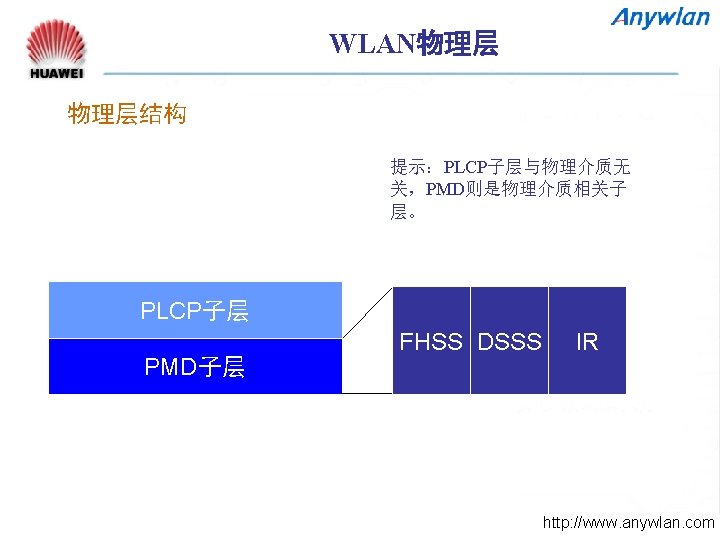 HUAWEI

Anywlan

WLAN物理层

物理层结构

提示：PLCP子层与物理介质无关，PMD则是物理介质相关子层。

PLCP子层
PMD子层

FHSS DSSS IR

http://www.anywlan.com